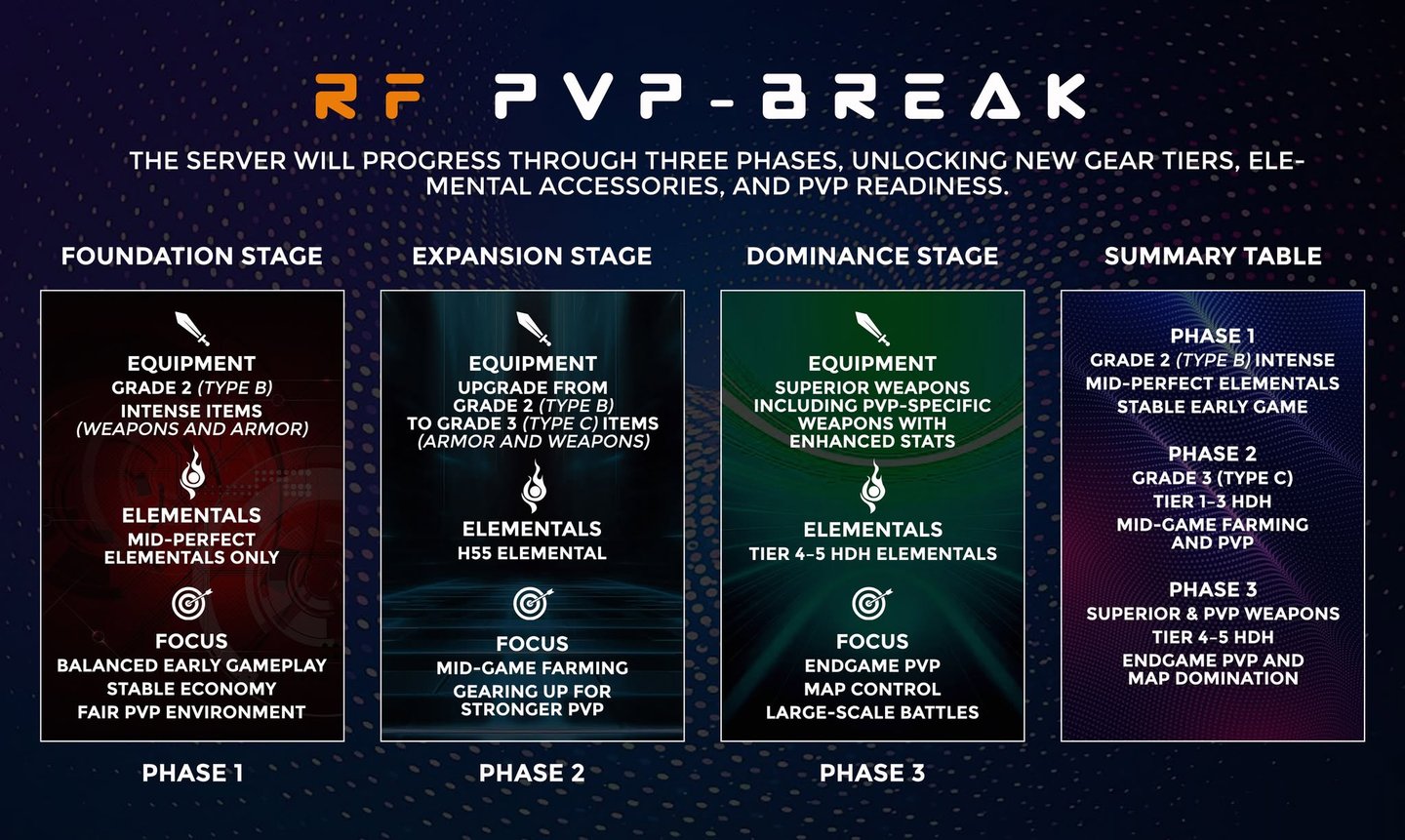 RF PVP-BREAK

THE SERVER WILL PROGRESS THROUGH THREE PHASES, UNLOCKING NEW GEAR TIERS, ELEMENTAL ACCESSORIES, AND PVP READINESS.

FOUNDATION STAGE

EQUIPMENT
GRADE 2 (TYPE B)
INTENSE ITEMS
(WEAPONS AND ARMOR)

ELEMENTALS
MID-PERFECT ELEMENTALS ONLY

FOCUS
BALANCED EARLY GAMEPLAY
STABLE ECONOMY
FAIR PVP ENVIRONMENT

PHASE 1

EXPANSION STAGE

EQUIPMENT
UPGRADE FROM GRADE 2 (TYPE B) TO GRADE 3 (TYPE C) ITEMS
(ARMOR AND WEAPONS)

ELEMENTALS
H55 ELEMENTAL

FOCUS
MID-GAME FARMING
GEARING UP FOR STRONGER PVP

PHASE 2

DOMINANCE STAGE

EQUIPMENT
SUPERIOR WEAPONS INCLUDING PVP-SPECIFIC WEAPONS WITH ENHANCED STATS

ELEMENTALS
TIER 4–5 HDH ELEMENTALS

FOCUS
ENDGAME PVP
MAP CONTROL
LARGE-SCALE BATTLES

PHASE 3

SUMMARY TABLE

PHASE 1
GRADE 2 (TYPE B) INTENSE
MID-PERFECT ELEMENTALS
STABLE EARLY GAME

PHASE 2
GRADE 3 (TYPE C)
TIER 1–3 HDH
MID-GAME FARMING AND PVP

PHASE 3
SUPERIOR & PVP WEAPONS
TIER 4–5 HDH
ENDGAME PVP AND MAP DOMINATION